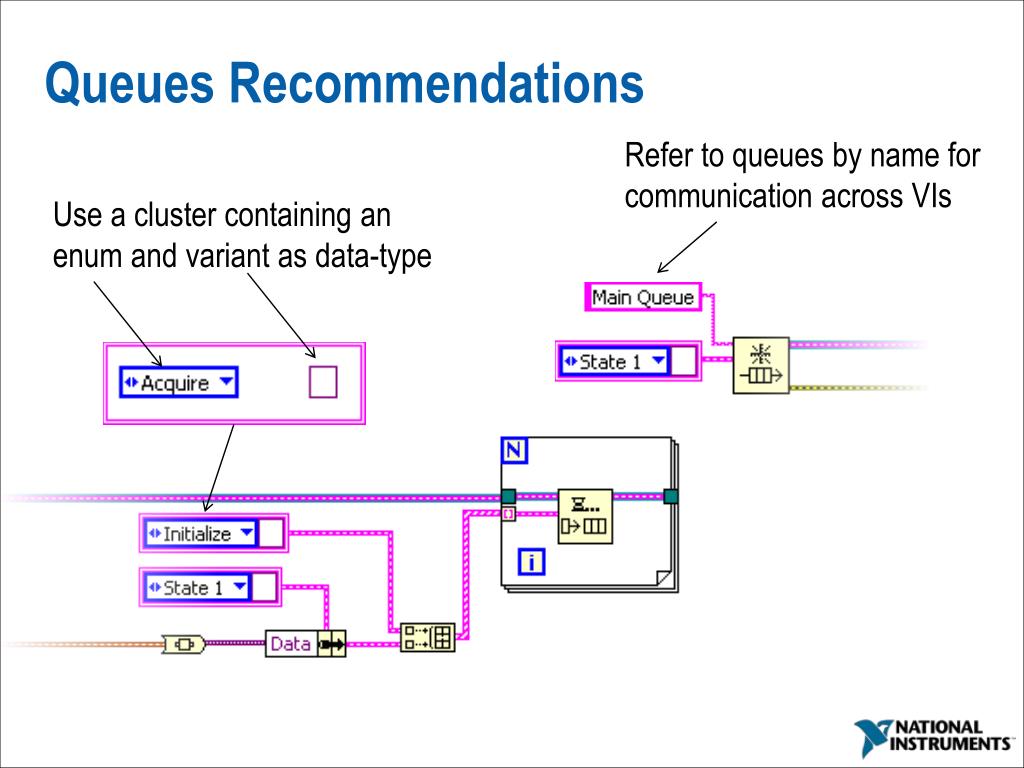 Queues Recommendations

Refer to queues by name for communication across VIs

Use a cluster containing an enum and variant as data-type

Main Queue

State 1

Acquire

N

Initialize

State 1

i

Data

NATIONAL INSTRUMENTS